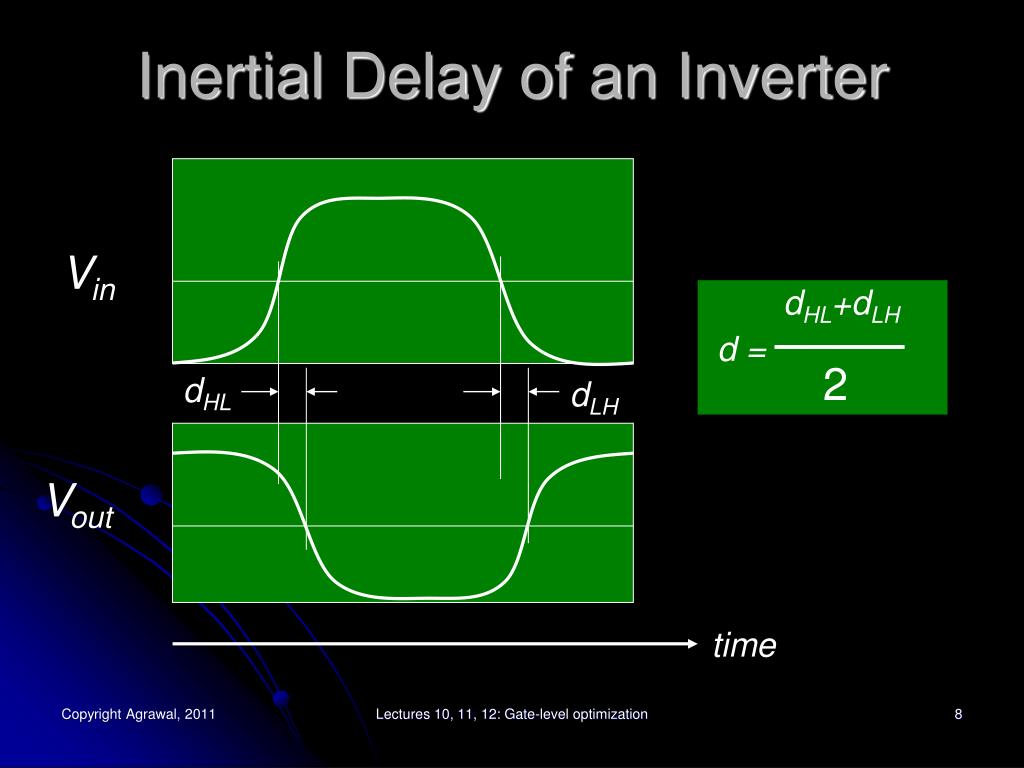 Inertial Delay of an Inverter

$V_{in}$

$d = \frac{d_{HL}+d_{LH}}{2}$

$d_{HL}$

$d_{LH}$

$V_{out}$

time

Copyright Agrawal, 2011

Lectures 10, 11, 12: Gate-level optimization

8